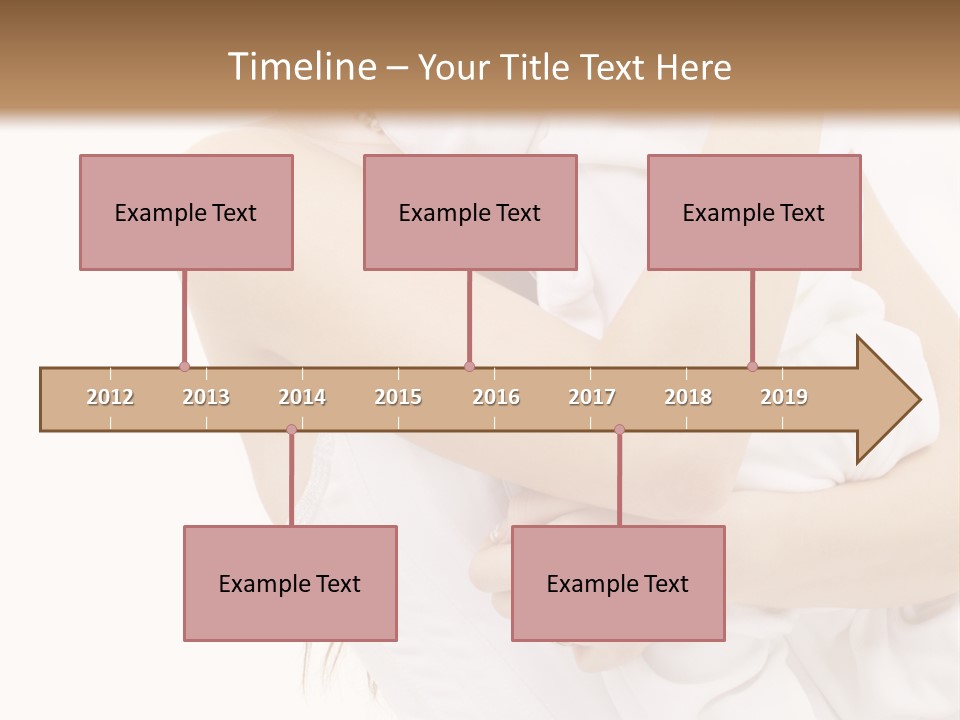 Timeline – Your Title Text Here

Example Text

Example Text

Example Text

2012 2013 2014 2015 2016 2017 2018 2019

Example Text

Example Text